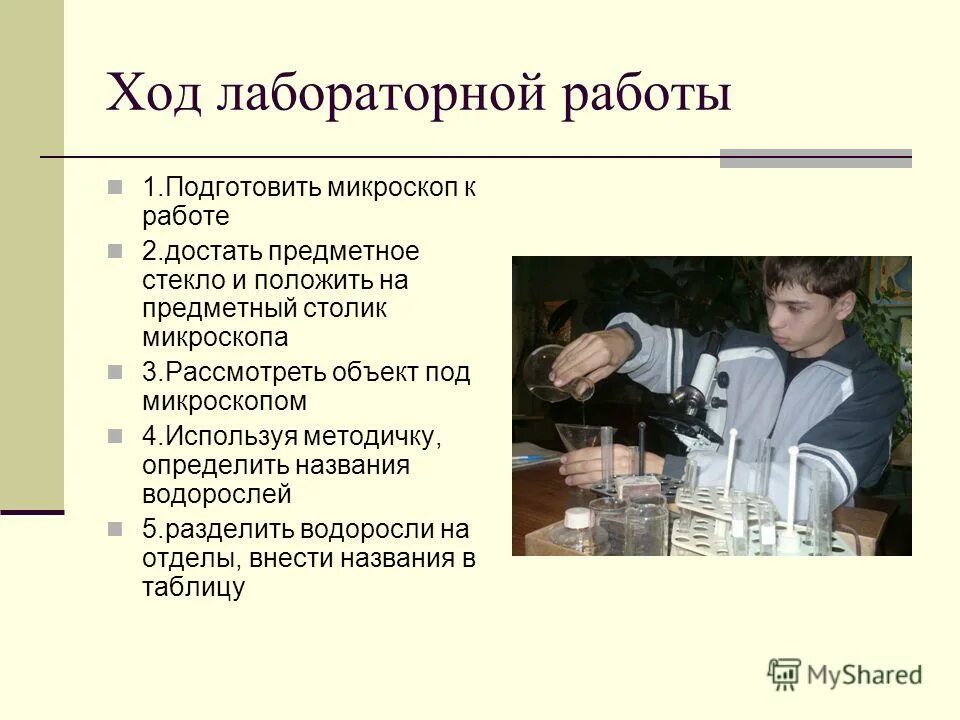 Ход лабораторной работы

1.Подготовить микроскоп к работе

2.достать предметное стекло и положить на предметный столик микроскопа

3.Рассмотреть объект под микроскопом

4.Используя методичку, определить названия водорослей

5.разделить водоросли на отделы, внести названия в таблицу

MyShared